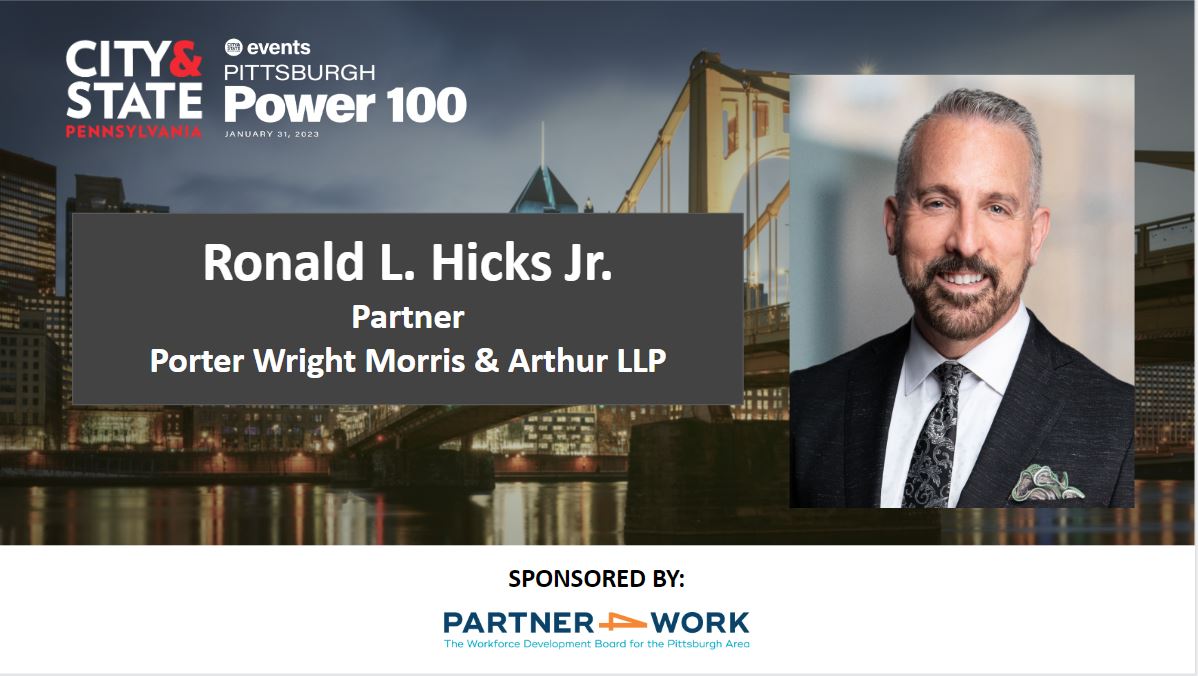 CITY & STATE PENNSYLVANIA

events
PITTSBURGH
Power 100
JANUARY 31, 2023

Ronald L. Hicks Jr.
Partner
Porter Wright Morris & Arthur LLP

SPONSORED BY:

PARTNER WORK
The Workforce Development Board for the Pittsburgh Area